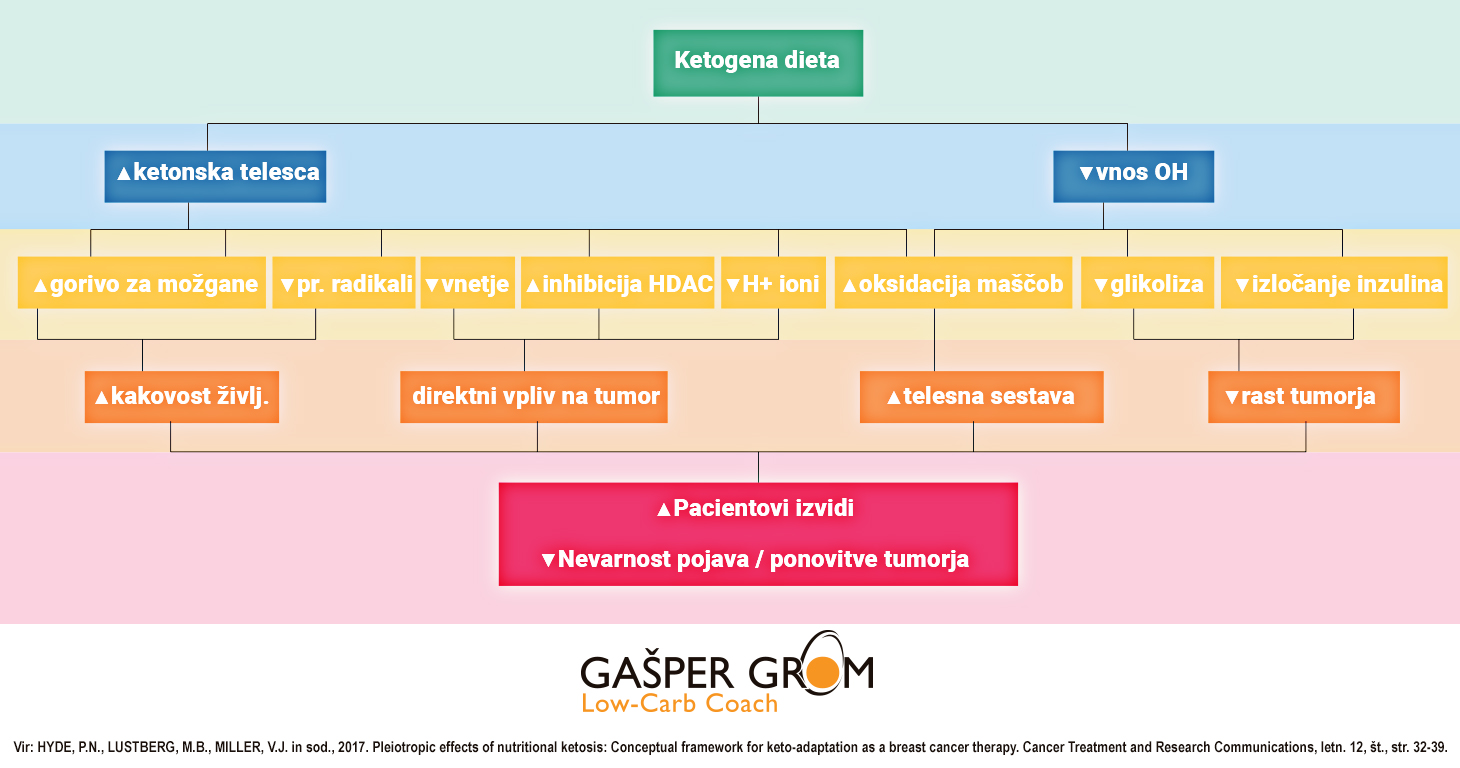 Ketogena dieta

▲ketonska telesca

▼vnos OH

▲gorivo za možgane

▼pr. radikali

▼vnetje

▲inhibicija HDAC

▼H+ ioni

▲oksidacija maščob

▼glikoliza

▼izločanje inzulina

▲kakovost življ.

direktni vpliv na tumor

▲telesna sestava

▼rast tumorja

▲Pacientovi izvidi

▼Nevarnost pojava / ponovitve tumorja

GAŠPER GROM
Low-Carb Coach

Vir: HYDE, P.N., LUSTBERG, M.B., MILLER, V.J. in sod., 2017. Pleiotropic effects of nutritional ketosis: Conceptual framework for keto-adaptation as a breast cancer therapy. Cancer Treatment and Research Communications, letn. 12, št., str. 32-39.